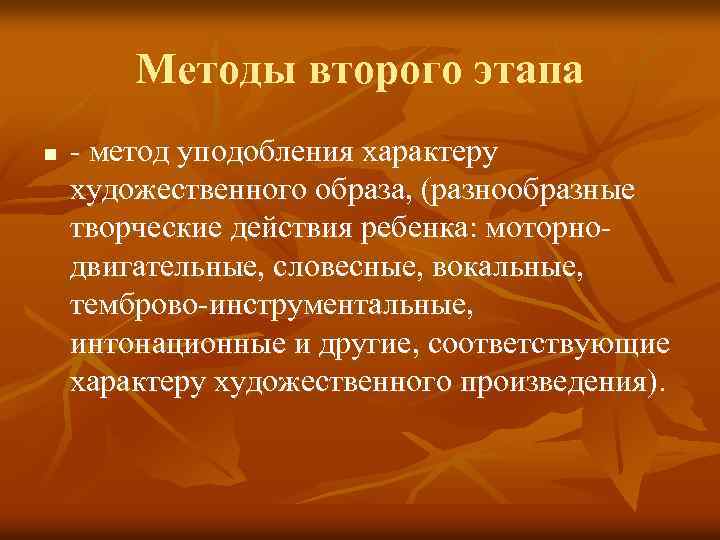 Методы второго этапа

- метод уподобления характеру художественного образа, (разнообразные творческие действия ребенка: моторно-двигательные, словесные, вокальные, темброво-инструментальные, интонационные и другие, соответствующие характеру художественного произведения).